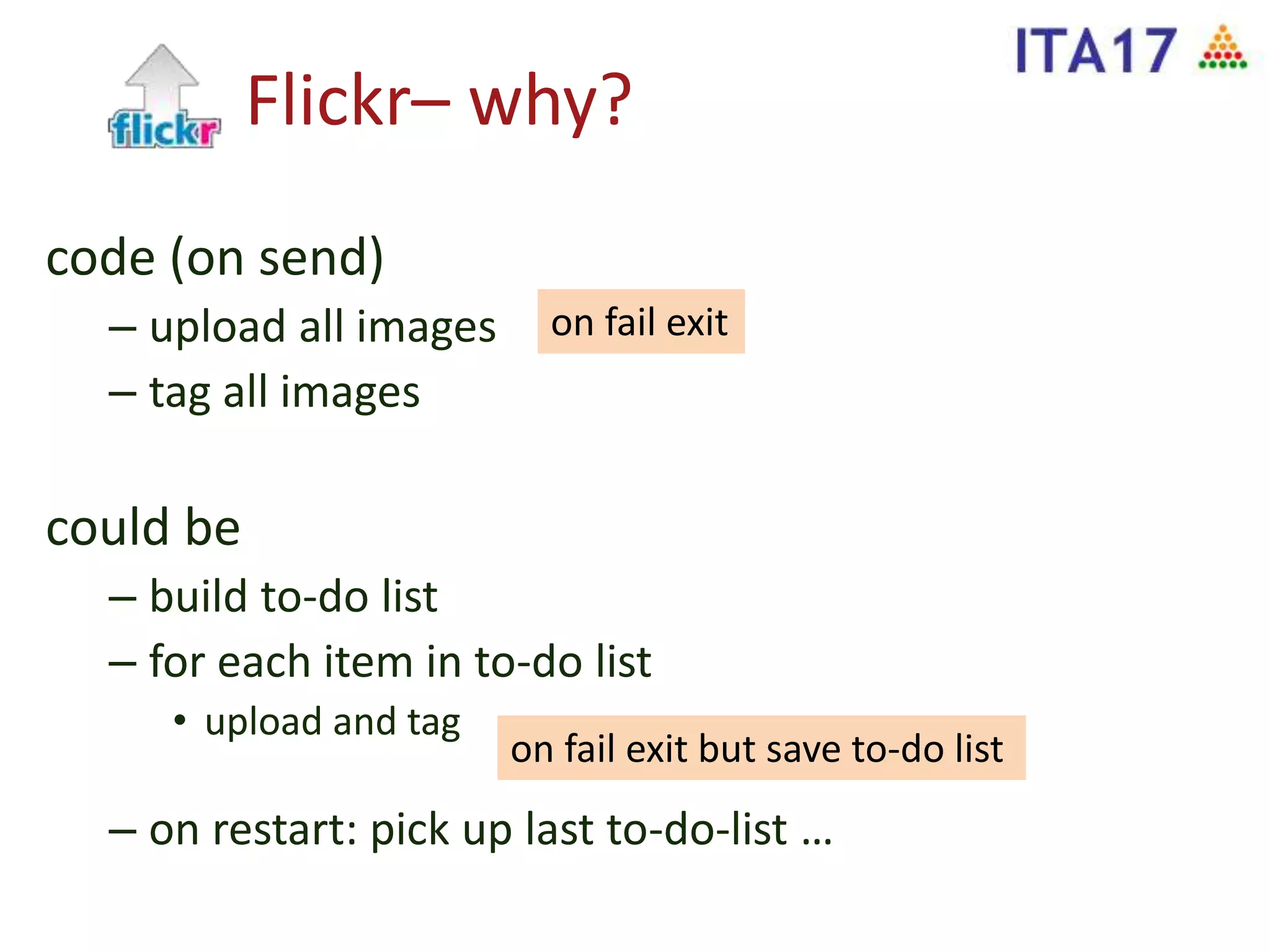 ITA17

flickr

Flickr– why?

code (on send)

– upload all images

on fail exit

– tag all images

could be

– build to-do list

– for each item in to-do list

• upload and tag

on fail exit but save to-do list

– on restart: pick up last to-do-list …